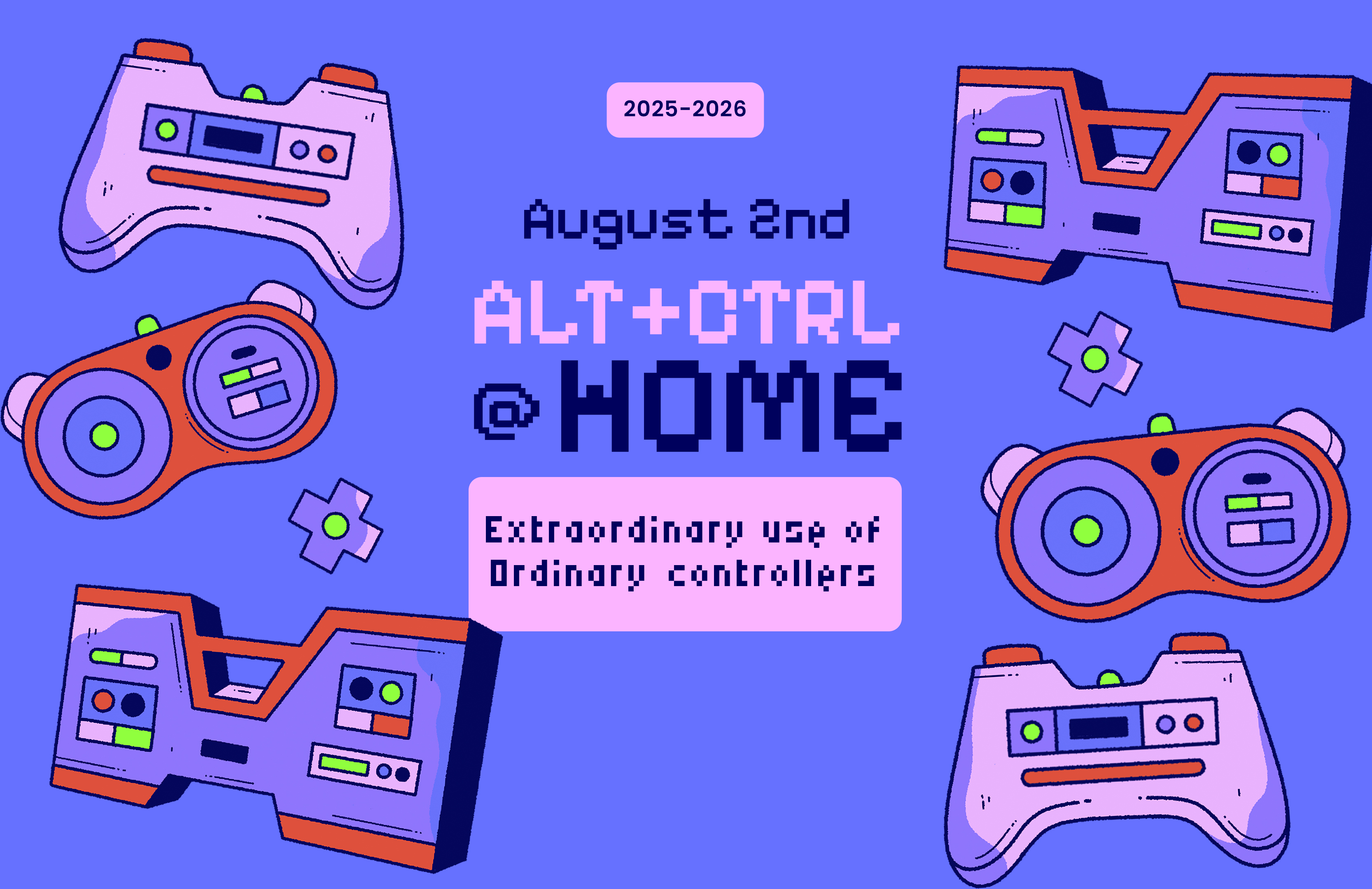 2025-2026

August 2nd

ALT+CTRL

@HOME

Extraordinary use of Ordinary controllers